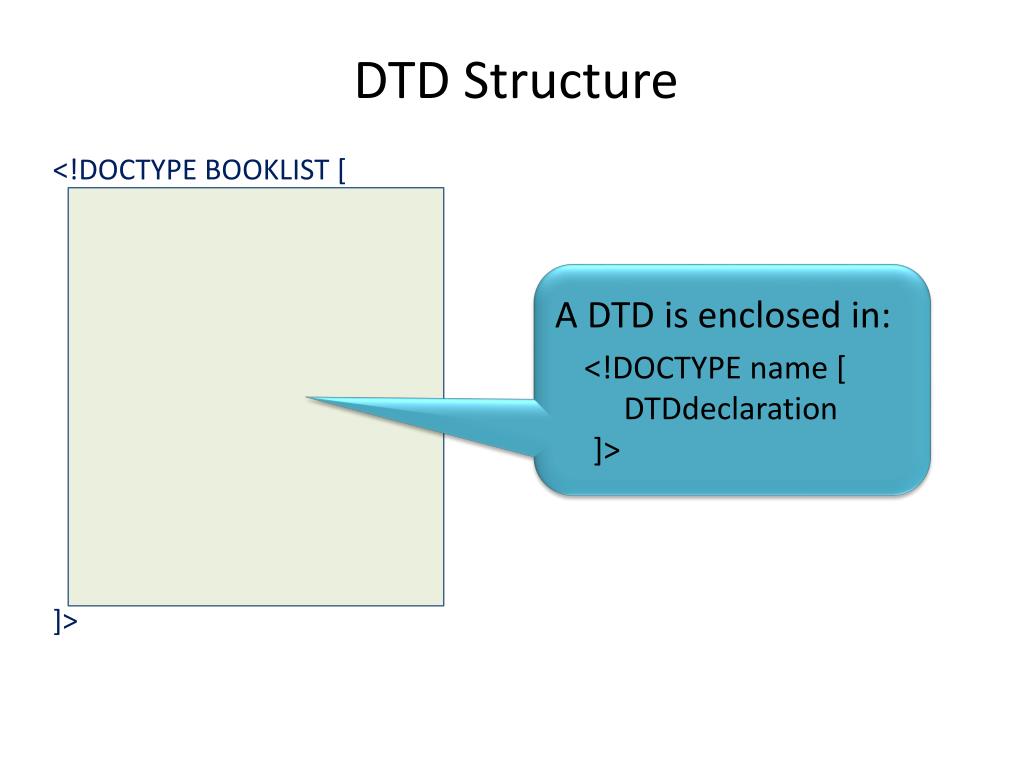 DTD Structure

<!DOCTYPE BOOKLIST [

]>

A DTD is enclosed in:
<!DOCTYPE name [
DTDdeclaration
]>